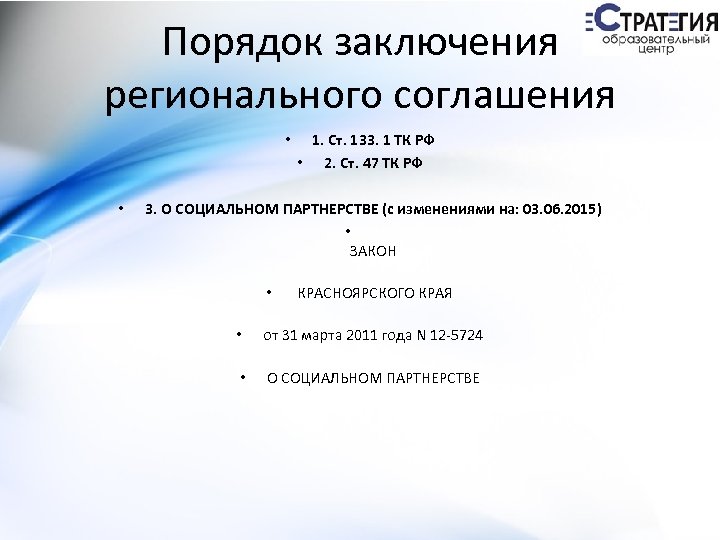 СТРАТЕГИЯ
образовательный центр

Порядок заключения регионального соглашения

• 1. Ст. 133. 1 ТК РФ
• 2. Ст. 47 ТК РФ

• 3. О СОЦИАЛЬНОМ ПАРТНЕРСТВЕ (с изменениями на: 03.06.2015)
•
ЗАКОН

• КРАСНОЯРСКОГО КРАЯ

• от 31 марта 2011 года N 12-5724

• О СОЦИАЛЬНОМ ПАРТНЕРСТВЕ